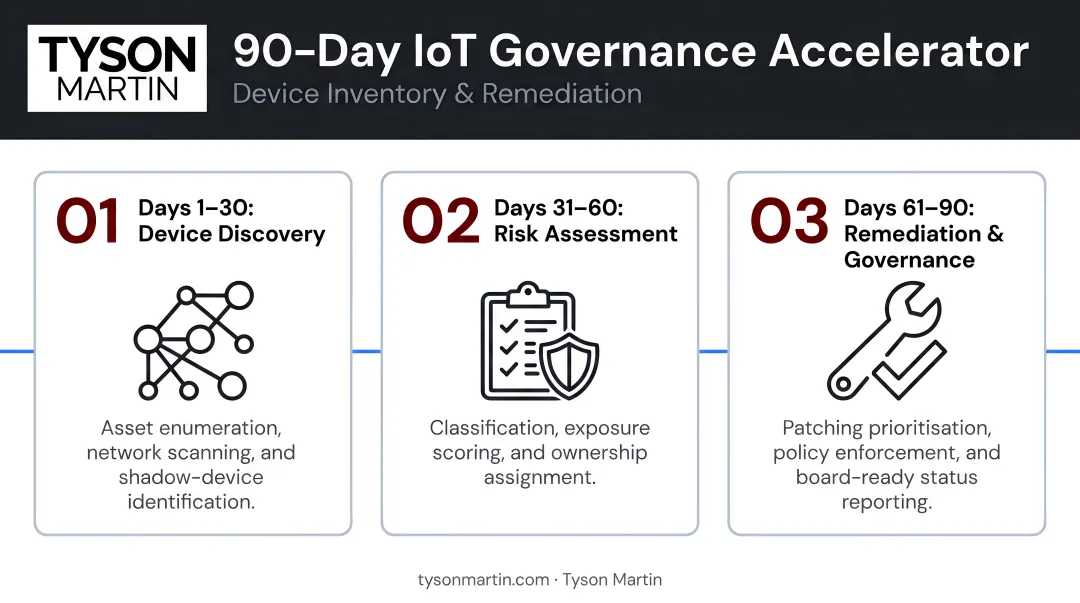 TYSON MARTIN

90-Day IoT Governance Accelerator

Device Inventory & Remediation

01 Days 1–30: Device Discovery

Asset enumeration, network scanning, and shadow-device identification.

02 Days 31–60: Risk Assessment

Classification, exposure scoring, and ownership assignment.

03 Days 61–90: Remediation & Governance

Patching prioritisation, policy enforcement, and board-ready status reporting.

tysonmartin.com · Tyson Martin